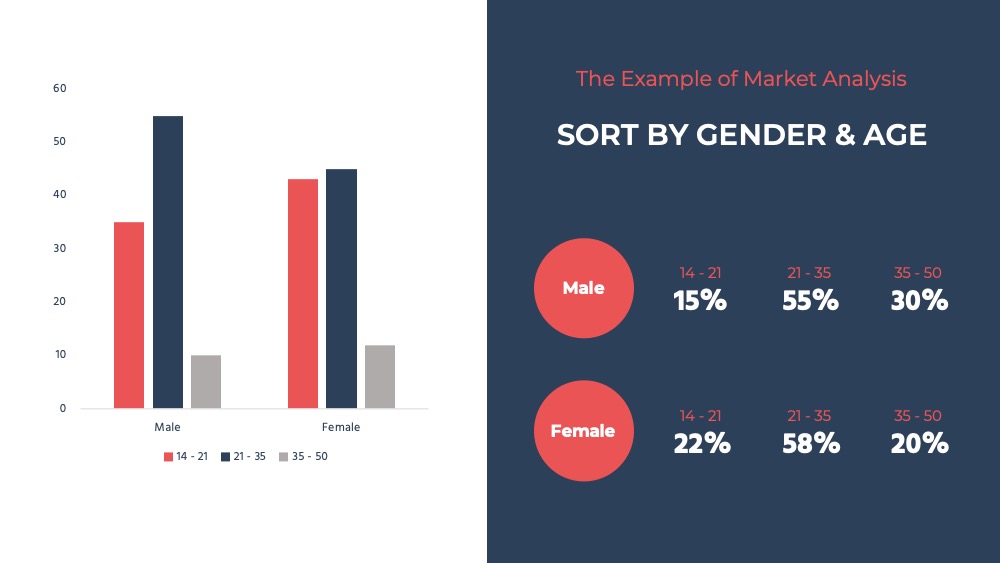 60
50
40
30
20
10
0

Male
Female

14 - 21 21 - 35 35 - 50

The Example of Market Analysis

SORT BY GENDER & AGE

Male

14 - 21
15%

21 - 35
55%

35 - 50
30%

Female

14 - 21
22%

21 - 35
58%

35 - 50
20%